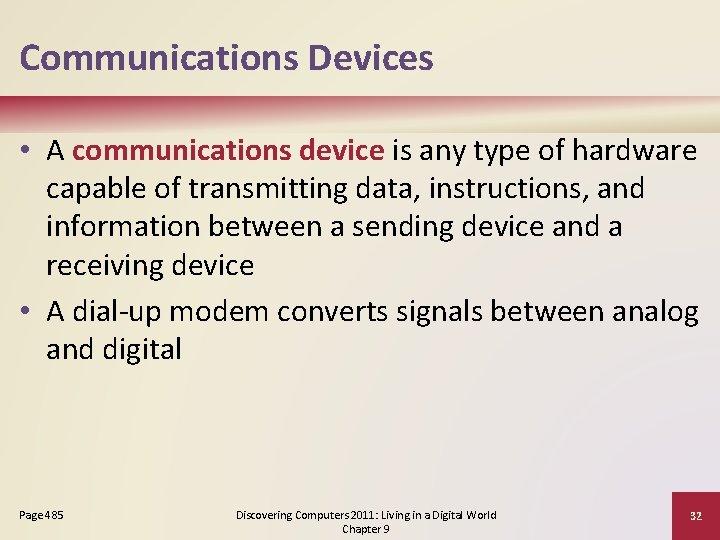 Communications Devices

• A communications device is any type of hardware capable of transmitting data, instructions, and information between a sending device and a receiving device

• A dial-up modem converts signals between analog and digital

Page 485

Discovering Computers 2011: Living in a Digital World
Chapter 9

32